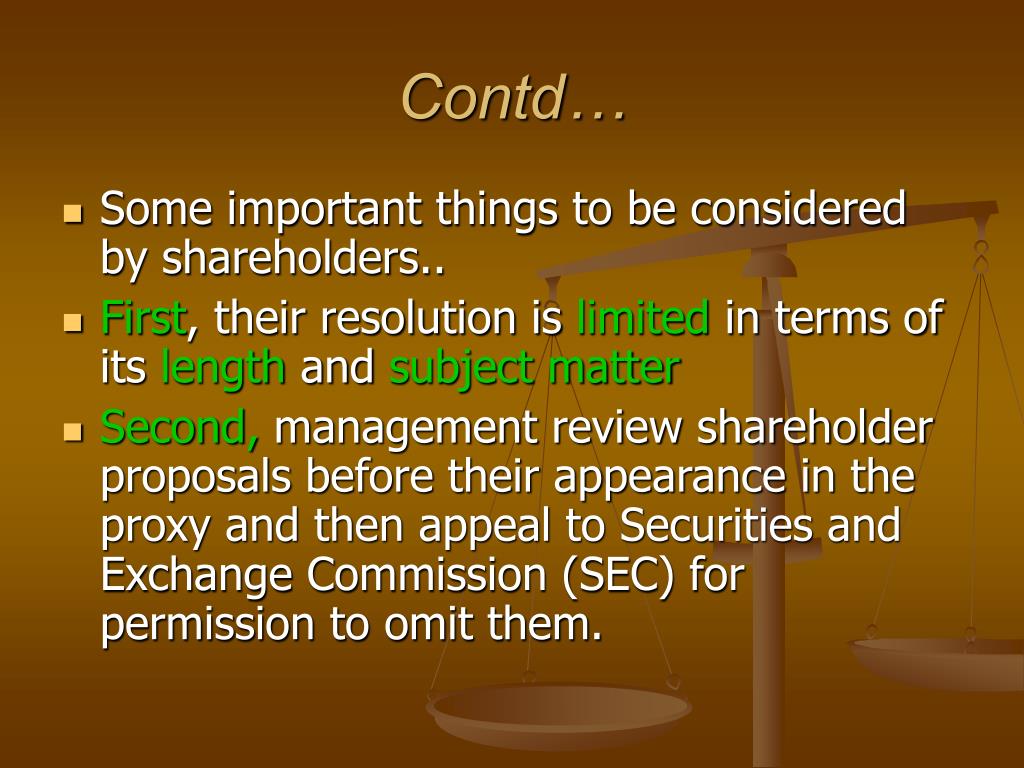 Contd…

Some important things to be considered by shareholders..

First, their resolution is limited in terms of its length and subject matter

Second, management review shareholder proposals before their appearance in the proxy and then appeal to Securities and Exchange Commission (SEC) for permission to omit them.